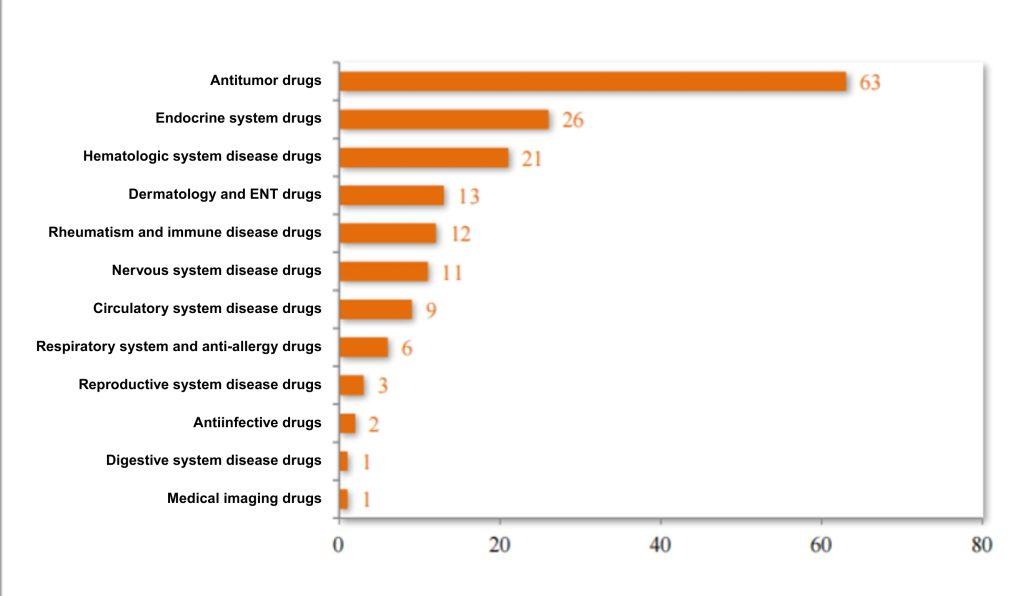 Antitumor drugs 63
Endocrine system drugs 26
Hematologic system disease drugs 21
Dermatology and ENT drugs 13
Rheumatism and immune disease drugs 12
Nervous system disease drugs 11
Circulatory system disease drugs 9
Respiratory system and anti-allergy drugs 6
Reproductive system disease drugs 3
Antiinfective drugs 2
Digestive system disease drugs 1
Medical imaging drugs 1

0 20 40 60 80